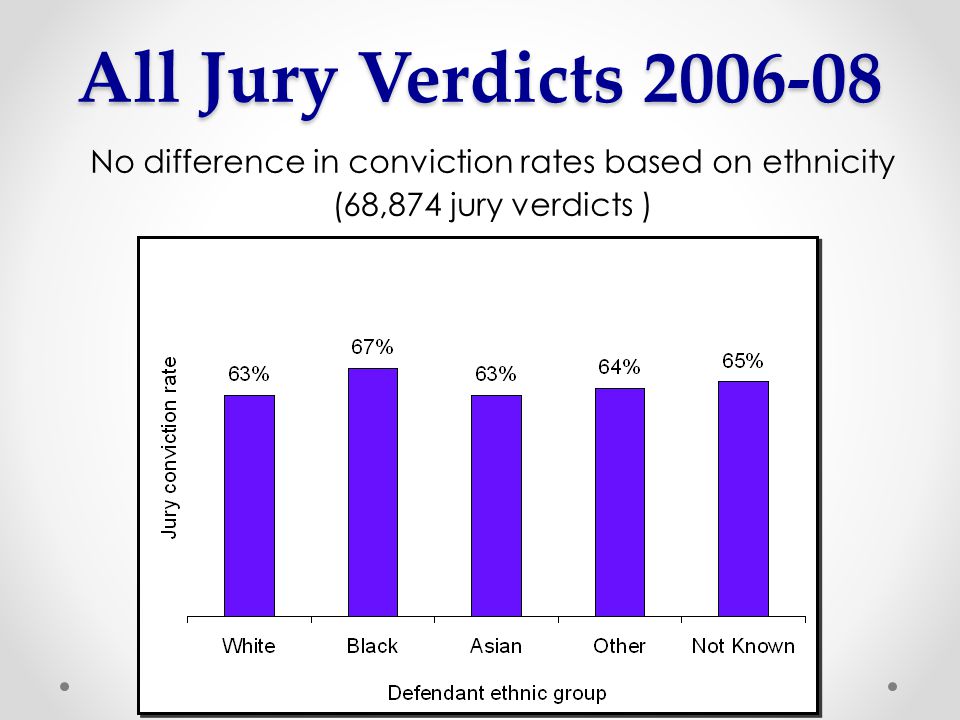 All Jury Verdicts 2006-08

No difference in conviction rates based on ethnicity (68,874 jury verdicts )

Jury conviction rate

63%

67%

63%

64%

65%

White

Black

Asian

Other

Not Known

Defendant ethnic group